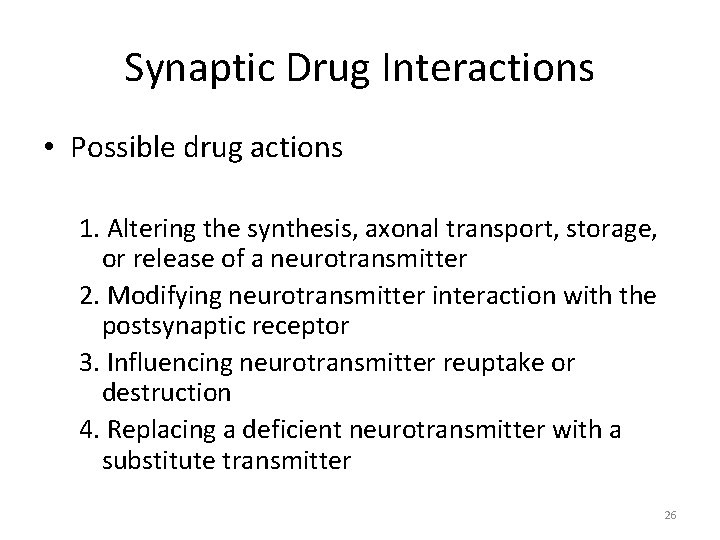 Synaptic Drug Interactions

• Possible drug actions

1. Altering the synthesis, axonal transport, storage, or release of a neurotransmitter
2. Modifying neurotransmitter interaction with the postsynaptic receptor
3. Influencing neurotransmitter reuptake or destruction
4. Replacing a deficient neurotransmitter with a substitute transmitter

26